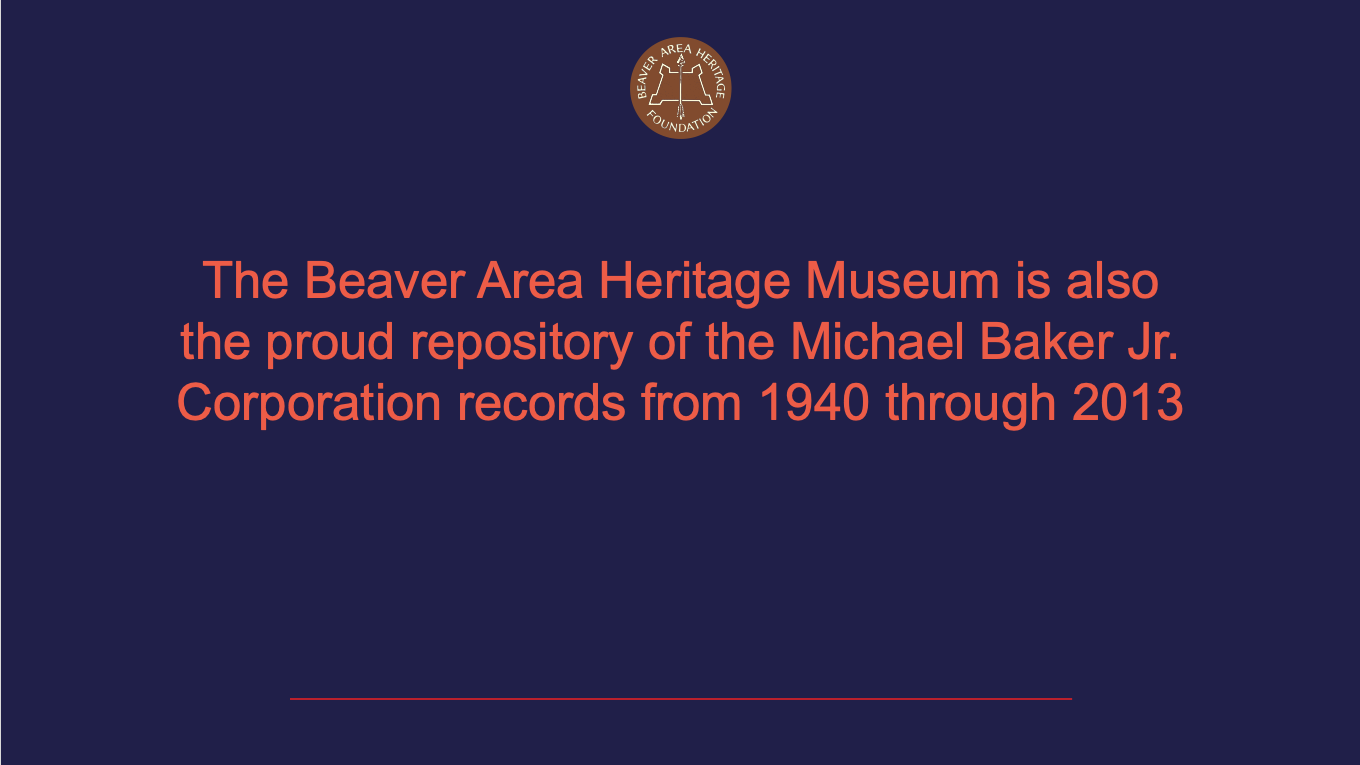 BEAVER AREA HERITAGE FOUNDATION

The Beaver Area Heritage Museum is also the proud repository of the Michael Baker Jr. Corporation records from 1940 through 2013